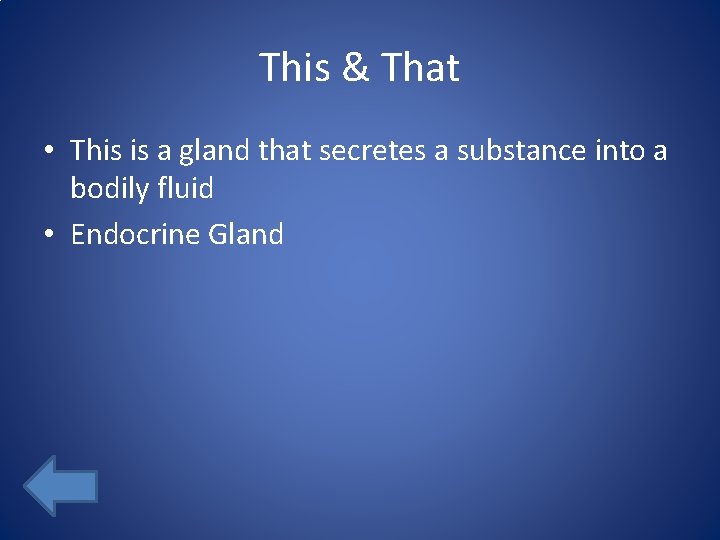 This & That

• This is a gland that secretes a substance into a bodily fluid

• Endocrine Gland